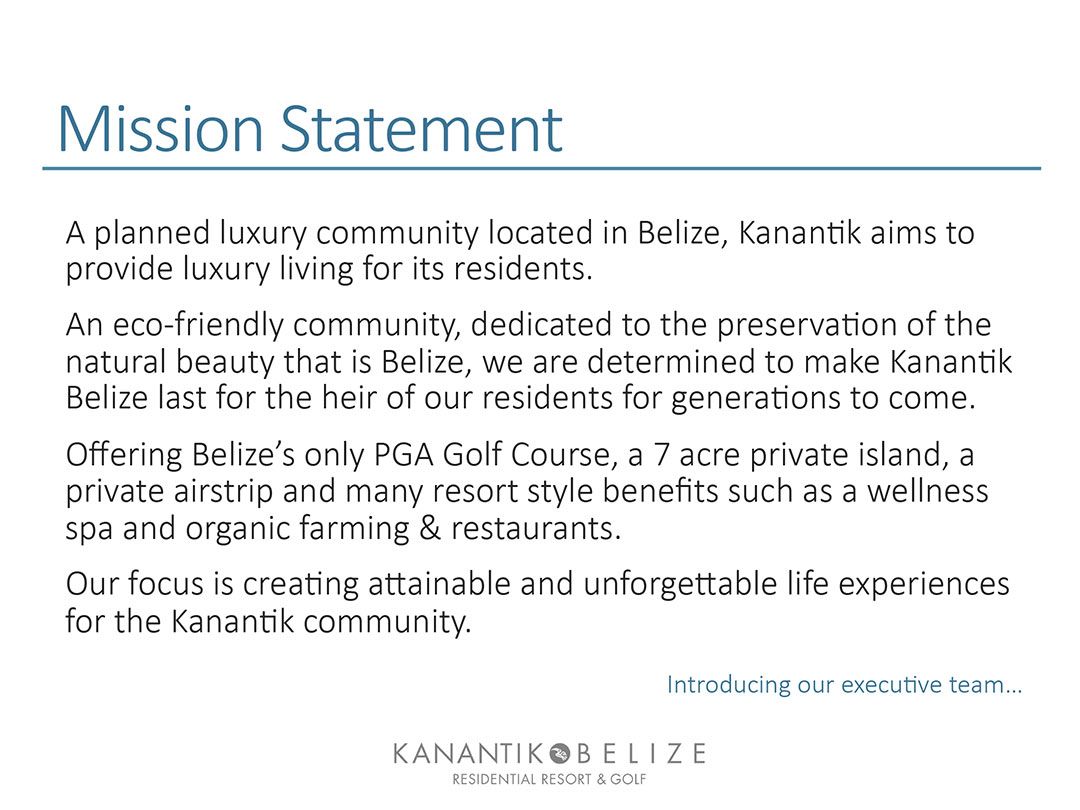 Mission Statement

A planned luxury community located in Belize, Kanantik aims to provide luxury living for its residents.

An eco-friendly community, dedicated to the preservation of the natural beauty that is Belize, we are determined to make Kanantik Belize last for the heir of our residents for generations to come.

Offering Belize's only PGA Golf Course, a 7 acre private island, a private airstrip and many resort style benefits such as a wellness spa and organic farming & restaurants.

Our focus is creating attainable and unforgettable life experiences for the Kanantik community.

Introducing our executive team…

KANANTIK BELIZE
RESIDENTIAL RESORT & GOLF